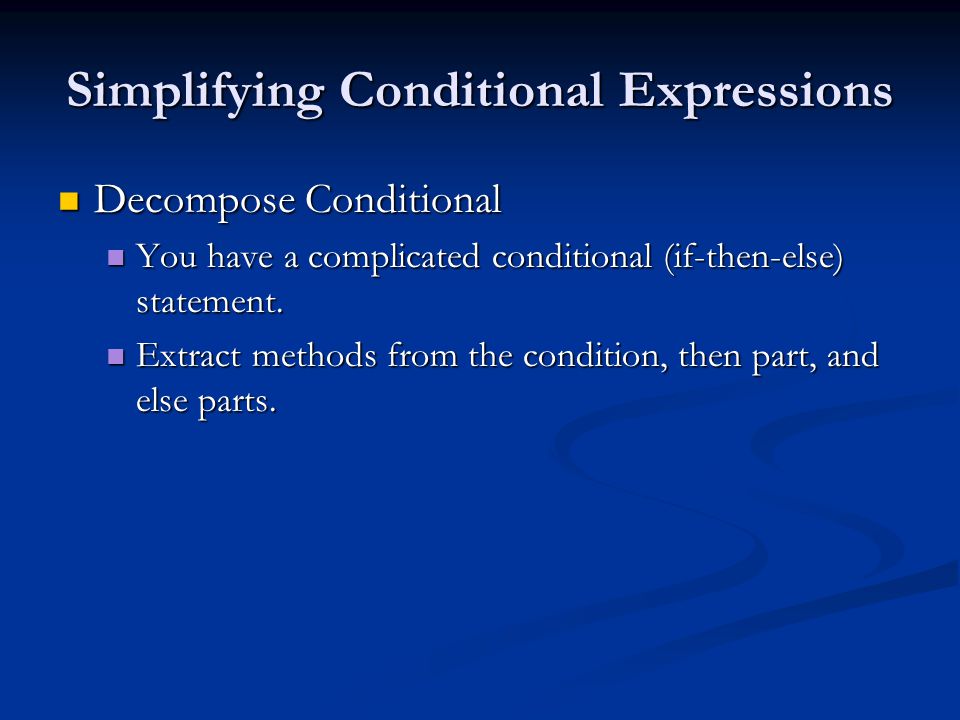 Simplifying Conditional Expressions

Decompose Conditional

You have a complicated conditional (if-then-else) statement.

Extract methods from the condition, then part, and else parts.